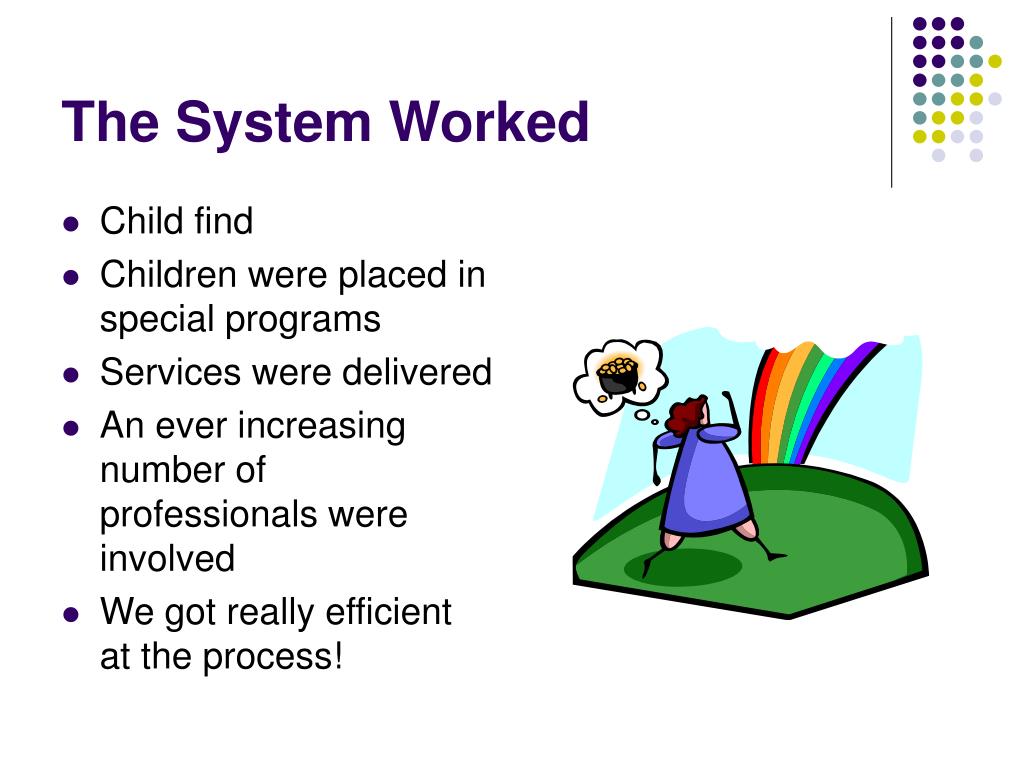 The System Worked

- Child find
- Children were placed in special programs
- Services were delivered
- An ever increasing number of professionals were involved
- We got really efficient at the process!